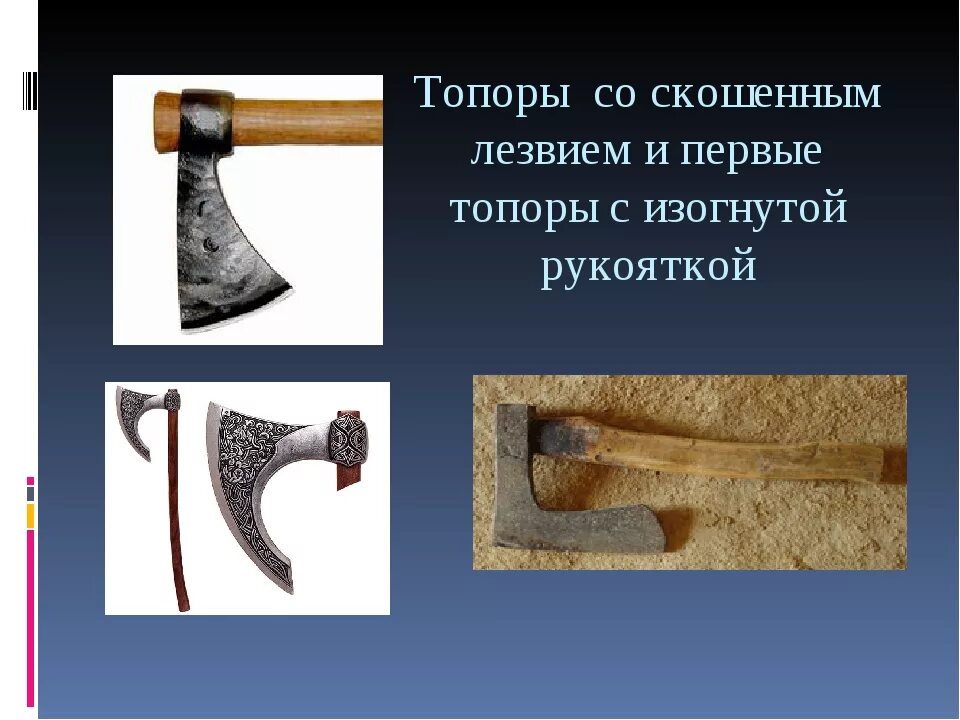 Топоры со скошенным лезвием и первые топоры с изогнутой рукояткой